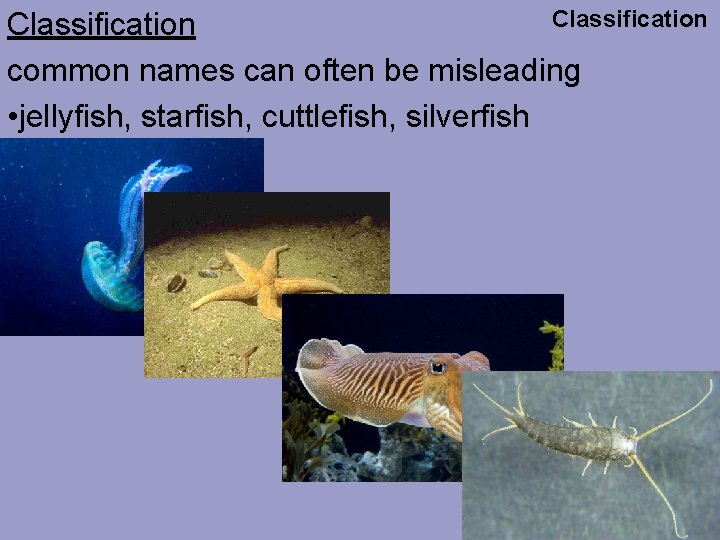 Classification

Classification

common names can often be misleading

•jellyfish, starfish, cuttlefish, silverfish